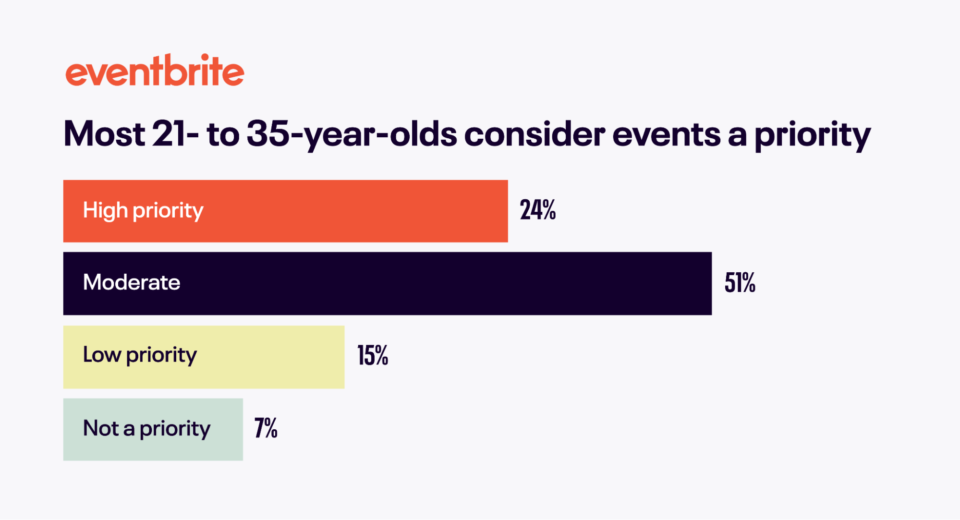 eventbrite

Most 21- to 35-year-olds consider events a priority

High priority 24%

Moderate 51%

Low priority 15%

Not a priority 7%